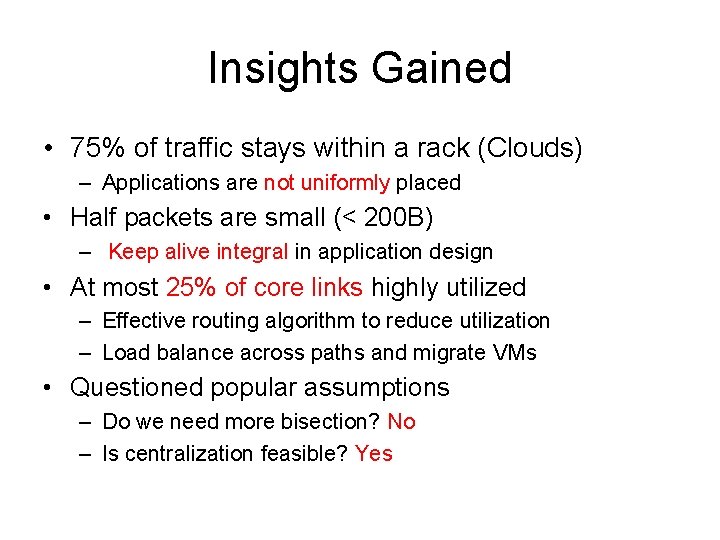 Insights Gained

• 75% of traffic stays within a rack (Clouds)
– Applications are not uniformly placed

• Half packets are small (< 200B)
– Keep alive integral in application design

• At most 25% of core links highly utilized
– Effective routing algorithm to reduce utilization
– Load balance across paths and migrate VMs

• Questioned popular assumptions
– Do we need more bisection? No
– Is centralization feasible? Yes